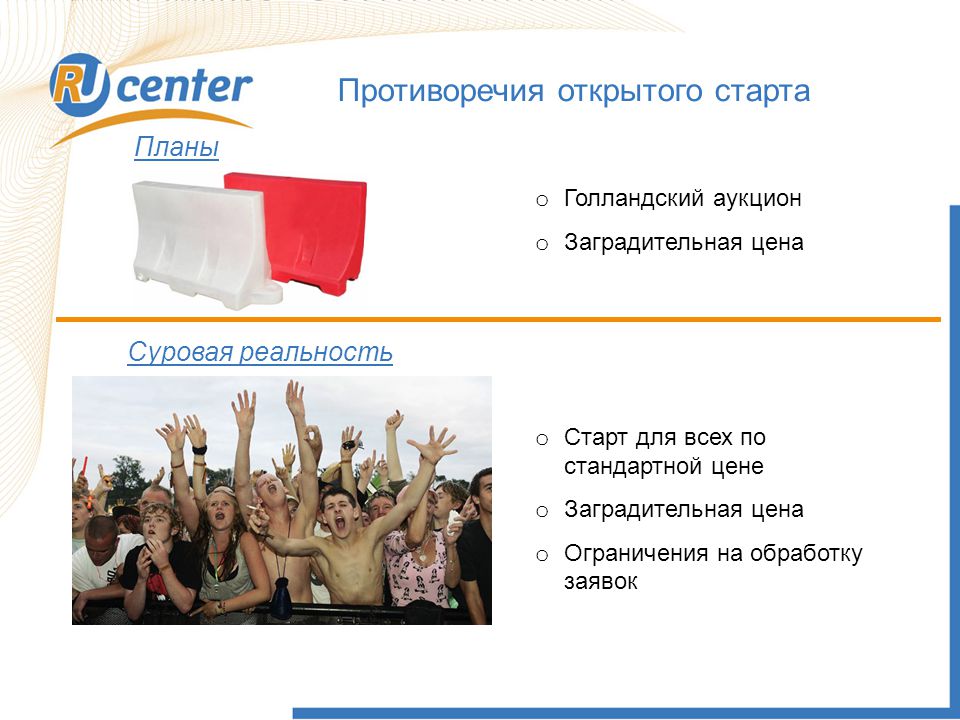 RU center

Противоречия открытого старта

Планы

o Голландский аукцион

o Заградительная цена

Суровая реальность

o Старт для всех по стандартной цене

o Заградительная цена

o Ограничения на обработку заявок